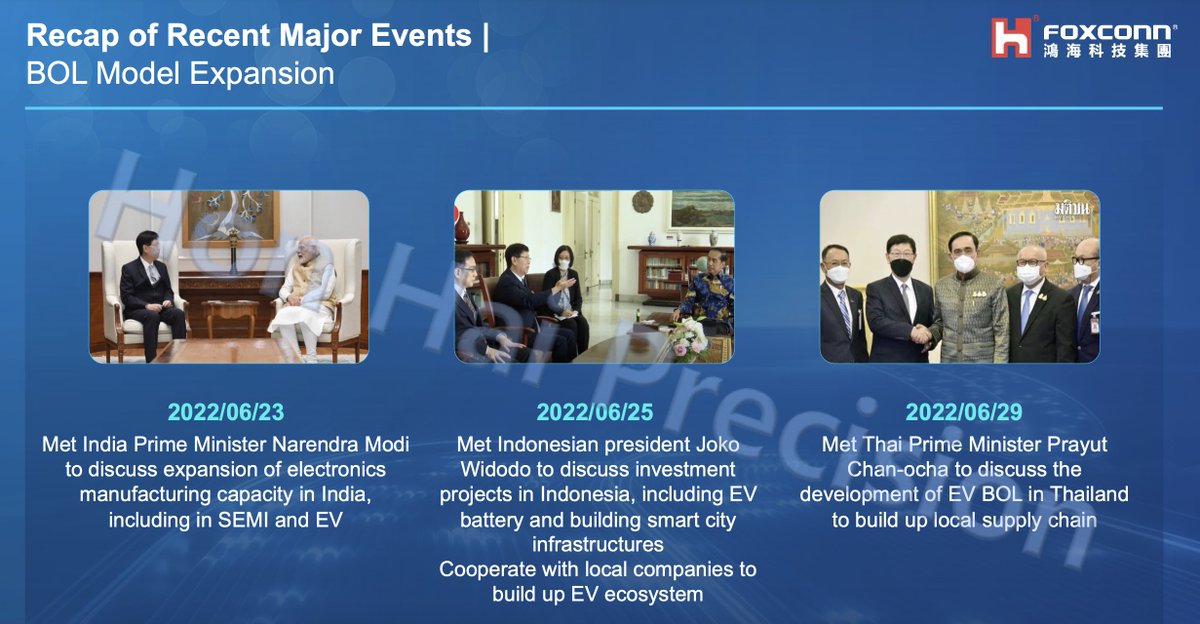 Recap of Recent Major Events |
BOL Model Expansion

FOXCONN
鴻海科技集團

Hon Hai Precision

2022/06/23
Met India Prime Minister Narendra Modi to discuss expansion of electronics manufacturing capacity in India, including in SEMI and EV

2022/06/25
Met Indonesian president Joko Widodo to discuss investment projects in Indonesia, including EV battery and building smart city infrastructures
Cooperate with local companies to build up EV ecosystem

2022/06/29
Met Thai Prime Minister Prayut Chan-ocha to discuss the development of EV BOL in Thailand to build up local supply chain